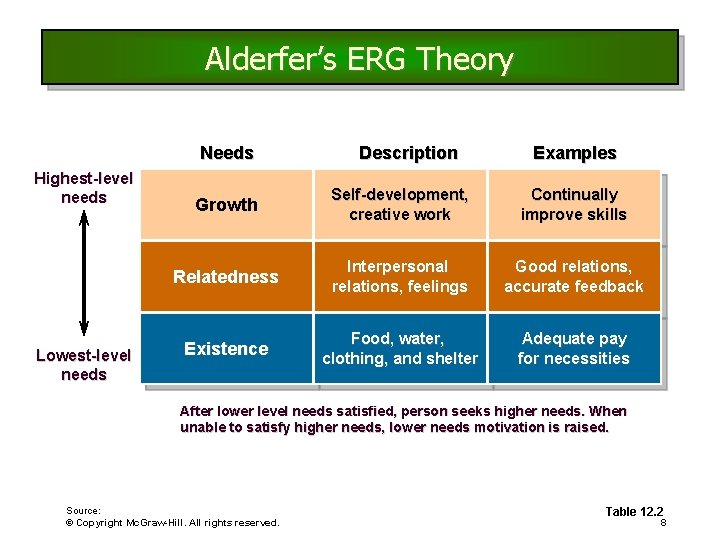 Alderfer's ERG Theory

Highest-level needs

Lowest-level needs

| Needs | Description | Examples |
|---|---|---|
| Growth | Self-development, creative work | Continually improve skills |
| Relatedness | Interpersonal relations, feelings | Good relations, accurate feedback |
| Existence | Food, water, clothing, and shelter | Adequate pay for necessities |

After lower level needs satisfied, person seeks higher needs. When unable to satisfy higher needs, lower needs motivation is raised.

Source:
© Copyright McGraw-Hill. All rights reserved.

Table 12.2
8